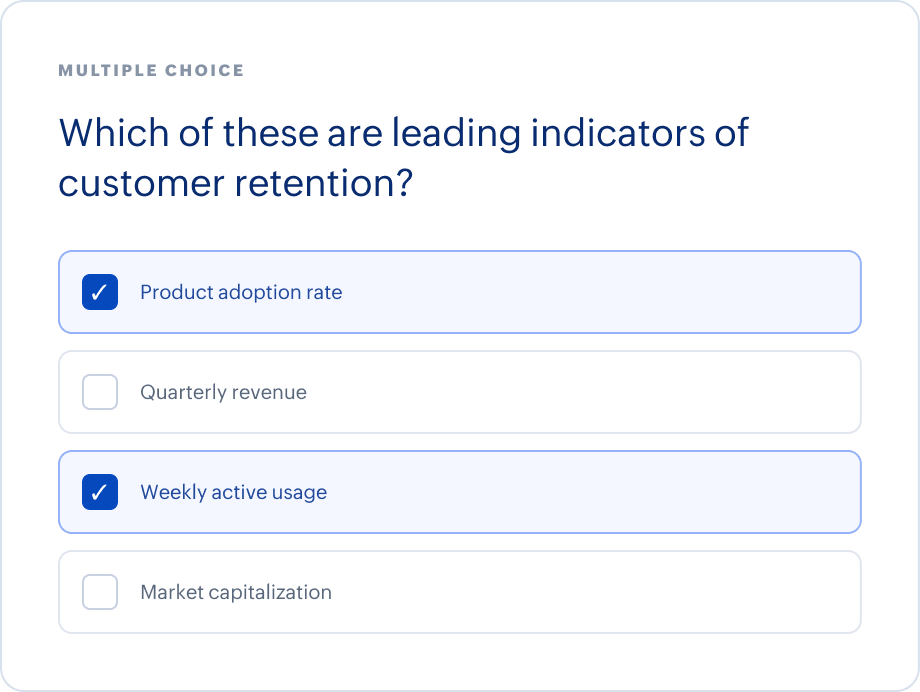 MULTIPLE CHOICE

Which of these are leading indicators of customer retention?

✓ Product adoption rate

Quarterly revenue

✓ Weekly active usage

Market capitalization